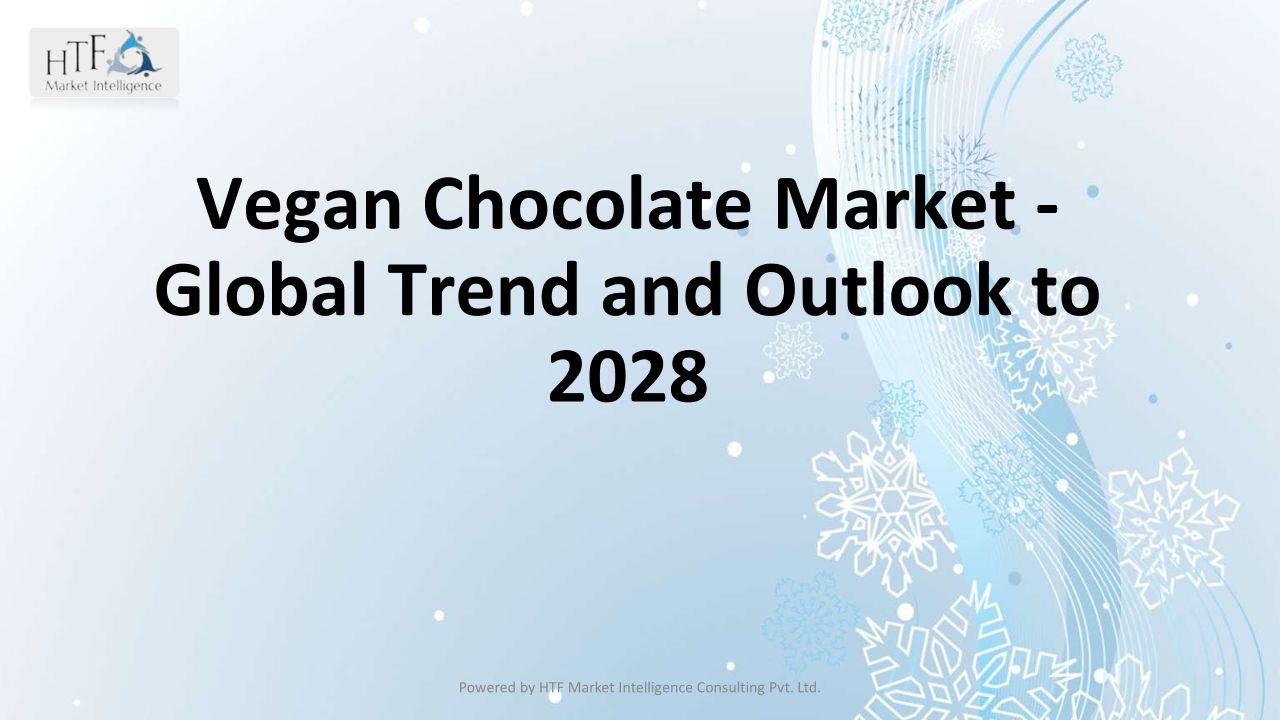 HTF
Market Intelligence

Vegan Chocolate Market - Global Trend and Outlook to 2028

Powered by HTF Market Intelligence Consulting Pvt. Ltd.